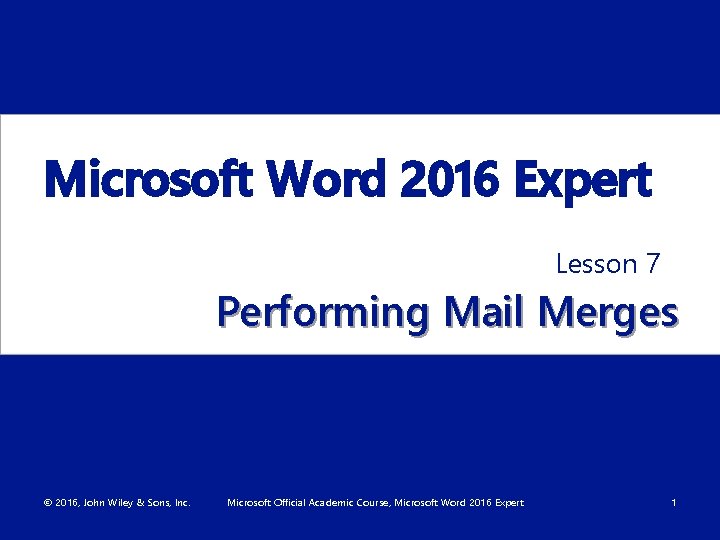 Microsoft Word 2016 Expert

Lesson 7

Performing Mail Merges

© 2016, John Wiley & Sons, Inc. Microsoft Official Academic Course, Microsoft Word 2016 Expert 1